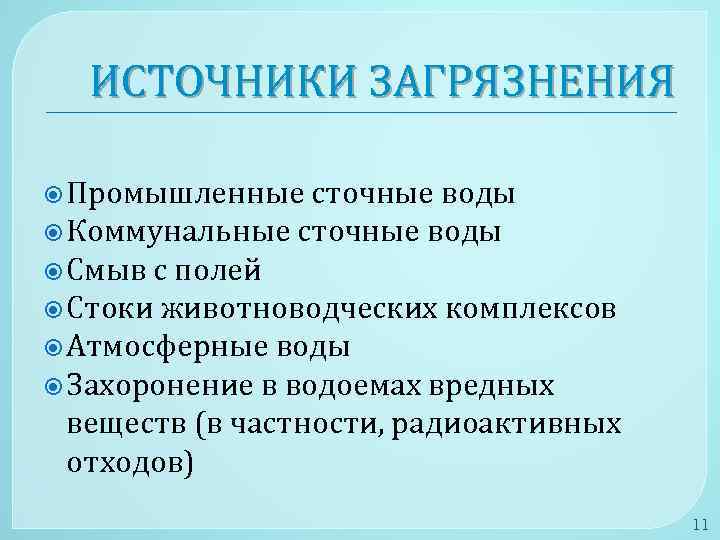 ИСТОЧНИКИ ЗАГРЯЗНЕНИЯ

Промышленные сточные воды
Коммунальные сточные воды
Смыв с полей
Стоки животноводческих комплексов
Атмосферные воды
Захоронение в водоемах вредных веществ (в частности, радиоактивных отходов)

11